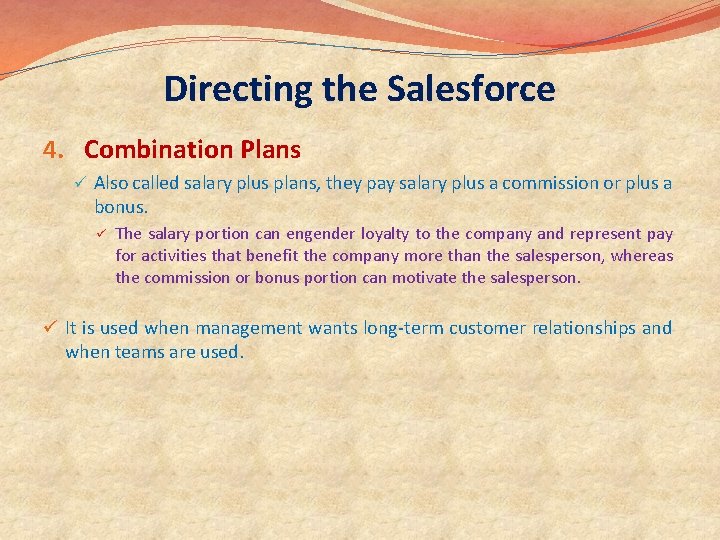 Directing the Salesforce

4. Combination Plans

✓ Also called salary plus plans, they pay salary plus a commission or plus a bonus.

✓ The salary portion can engender loyalty to the company and represent pay for activities that benefit the company more than the salesperson, whereas the commission or bonus portion can motivate the salesperson.

✓ It is used when management wants long-term customer relationships and when teams are used.